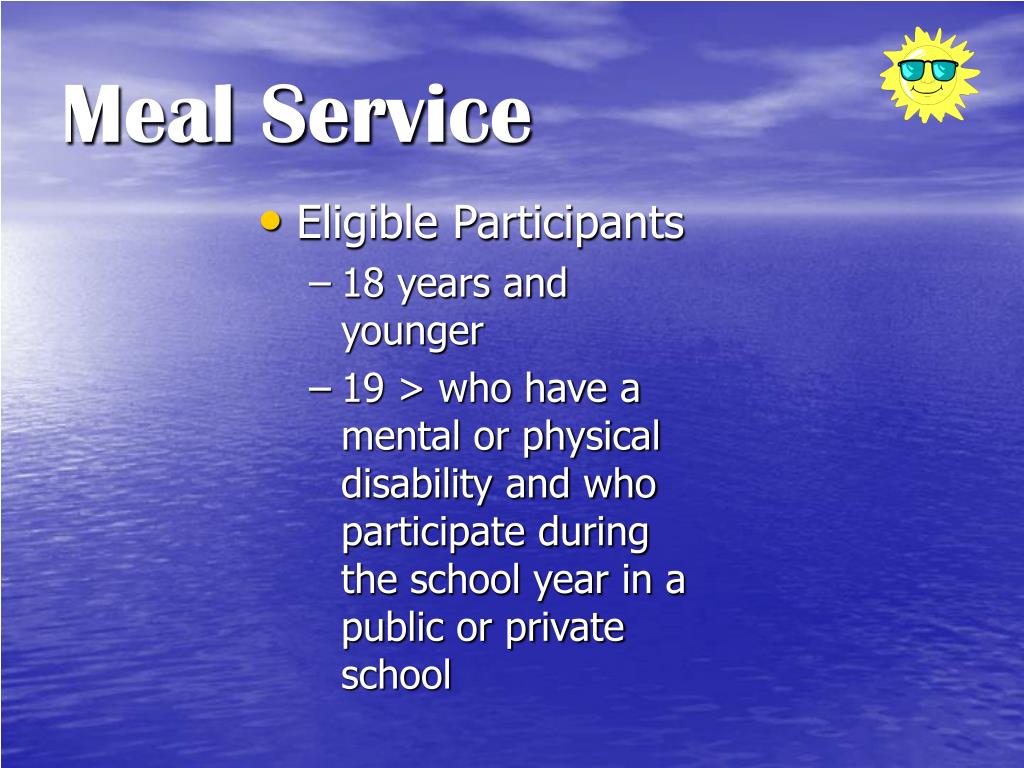 Meal Service

• Eligible Participants
– 18 years and younger
– 19 > who have a mental or physical disability and who participate during the school year in a public or private school